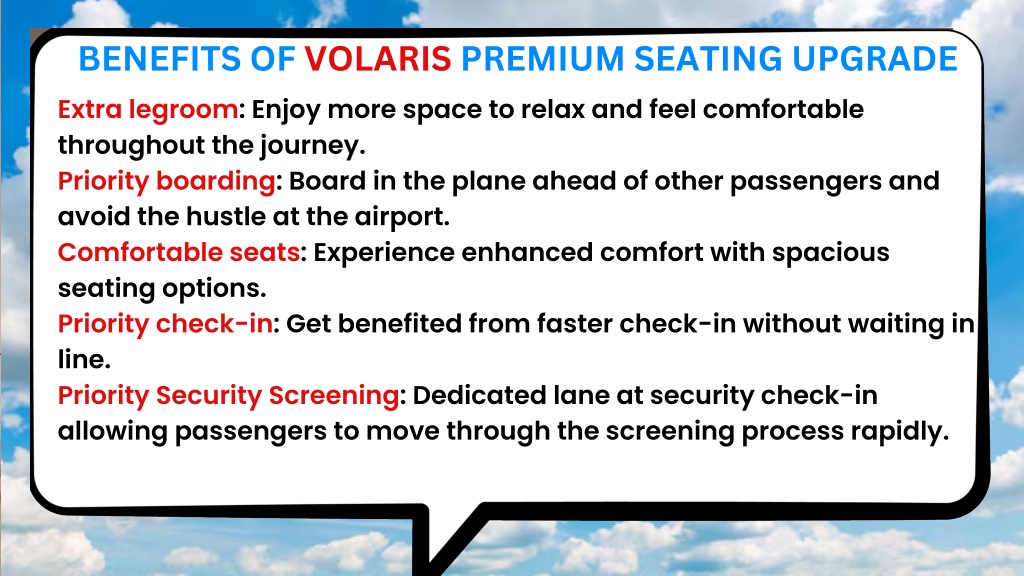 BENEFITS OF VOLARIS PREMIUM SEATING UPGRADE

Extra legroom: Enjoy more space to relax and feel comfortable throughout the journey.

Priority boarding: Board in the plane ahead of other passengers and avoid the hustle at the airport.

Comfortable seats: Experience enhanced comfort with spacious seating options.

Priority check-in: Get benefited from faster check-in without waiting in line.

Priority Security Screening: Dedicated lane at security check-in allowing passengers to move through the screening process rapidly.